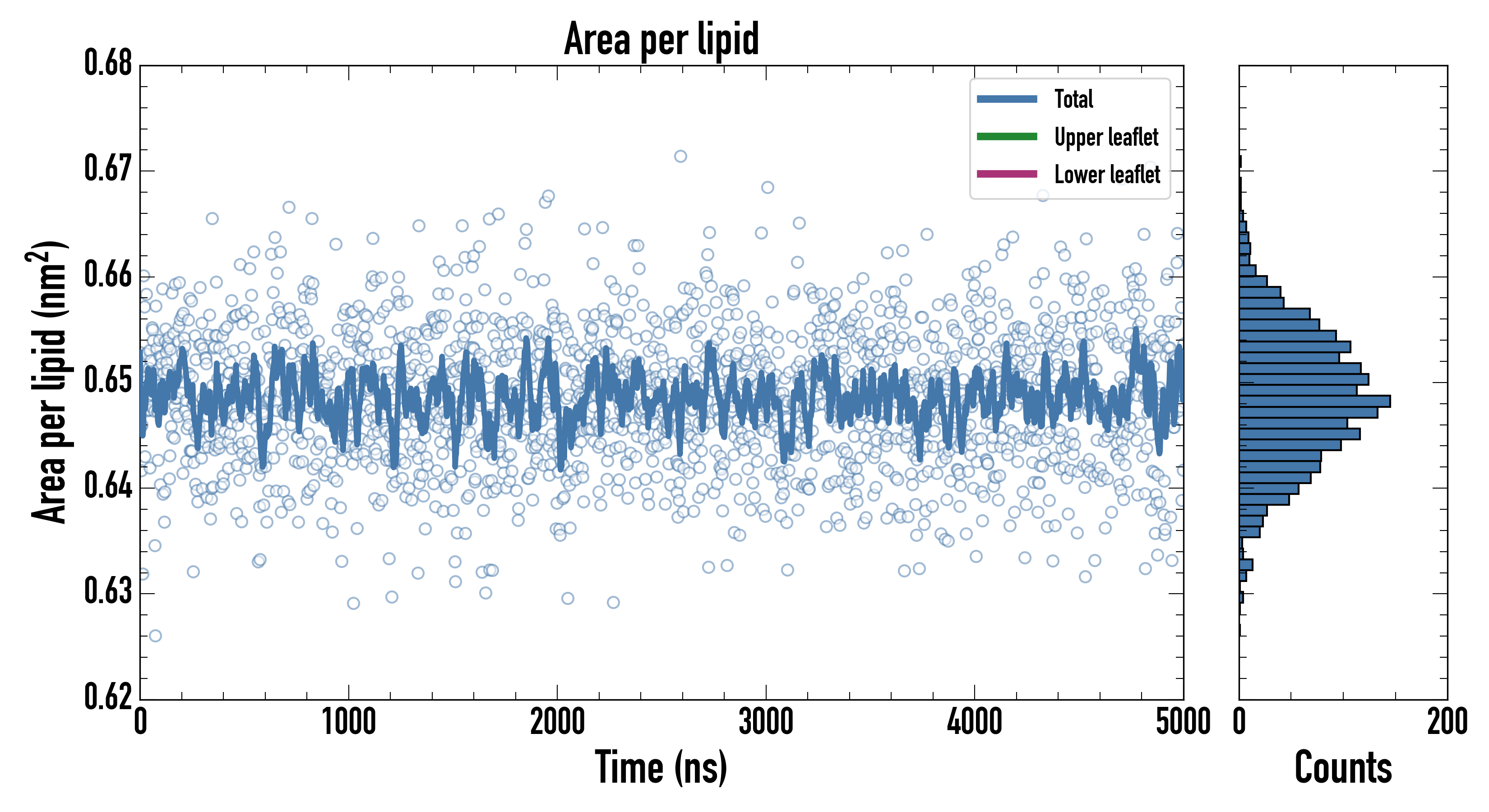 Area per lipid

Total
Upper leaflet
Lower leaflet

Area per lipid ($nm^2$)

0.68
0.67
0.66
0.65
0.64
0.63
0.62

0
1000
2000
3000
4000
5000

Time (ns)

0
200

Counts